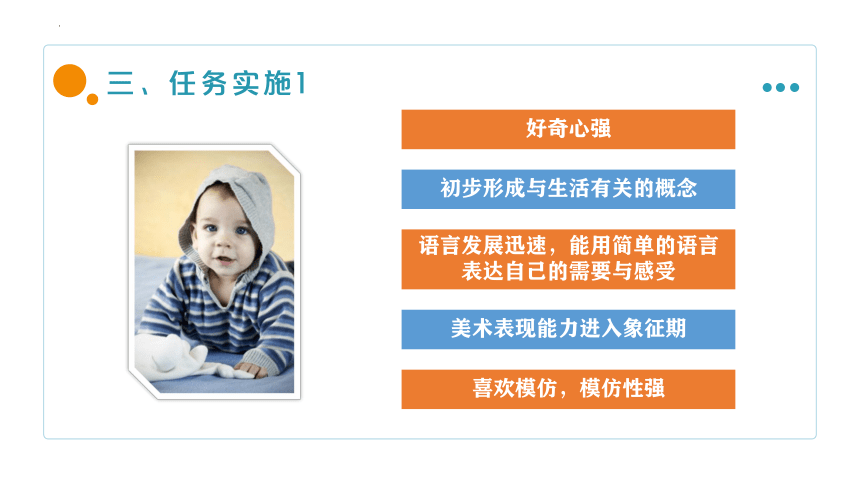 三、任务实施1

好奇心强

初步形成与生活有关的概念

语言发展迅速，能用简单的语言表达自己的需要与感受

美术表现能力进入象征期

喜欢模仿，模仿性强